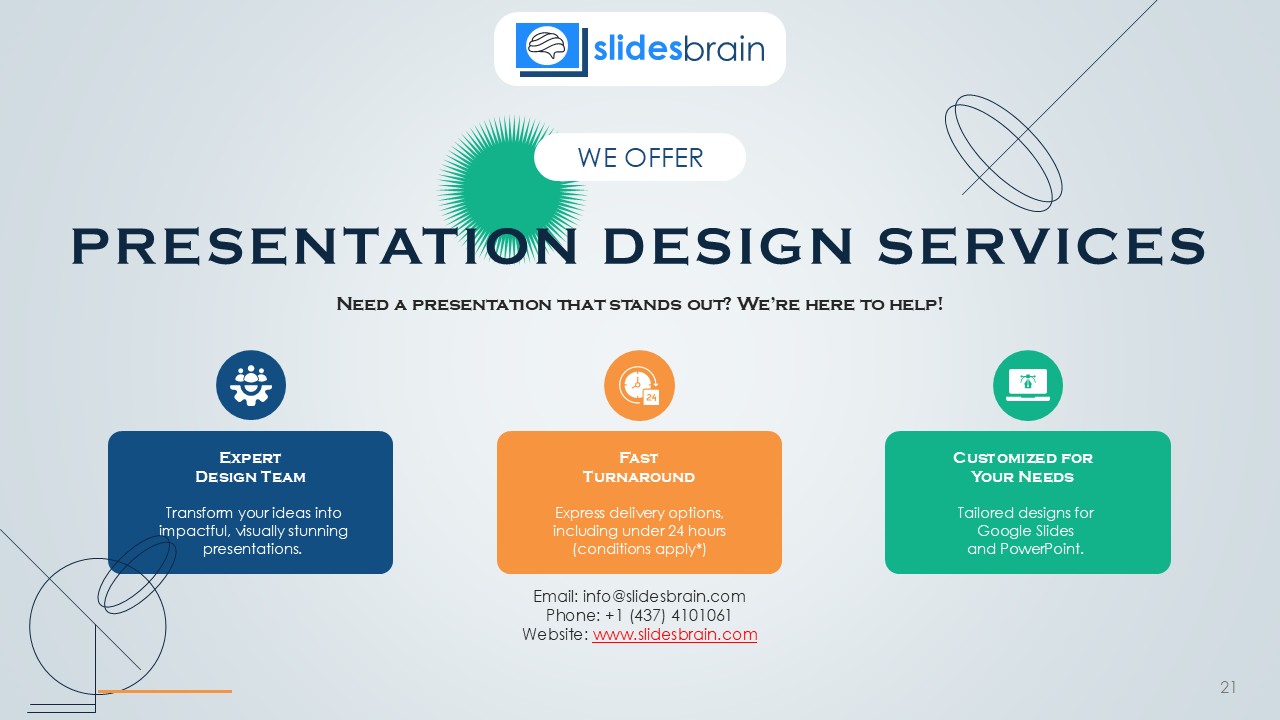 slidesbrain

WE OFFER

PRESENTATION DESIGN SERVICES

Need a presentation that stands out? We're here to help!

24

Expert Design Team

Transform your ideas into impactful, visually stunning presentations.

Fast Turnaround

Express delivery options, including under 24 hours (conditions apply*)

Customized for Your Needs

Tailored designs for Google Slides and PowerPoint.

Email: info@slidesbrain.com
Phone: +1 (437) 4101061
Website: www.slidesbrain.com

21